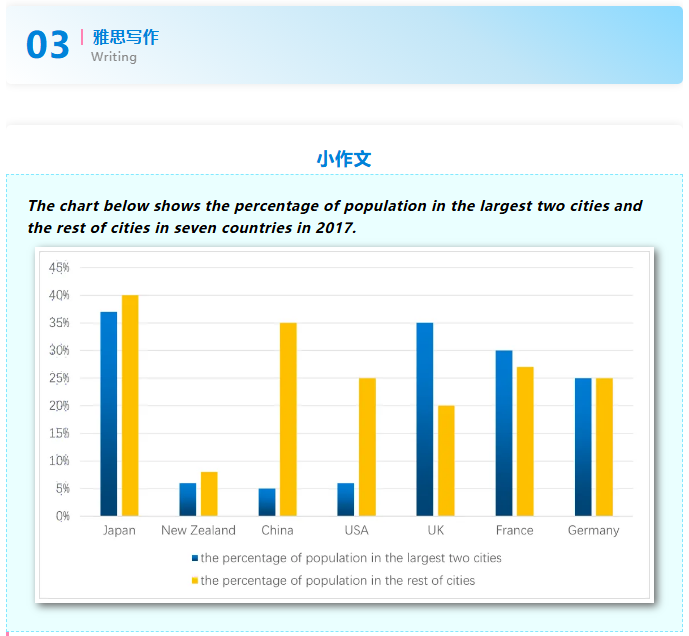 03 雅思写作
Writing

小作文

The chart below shows the percentage of population in the largest two cities and the rest of cities in seven countries in 2017.

45%
40%
35%
30%
25%
20%
15%
10%
5%
0%

Japan New Zealand China USA UK France Germany

the percentage of population in the largest two cities
the percentage of population in the rest of cities